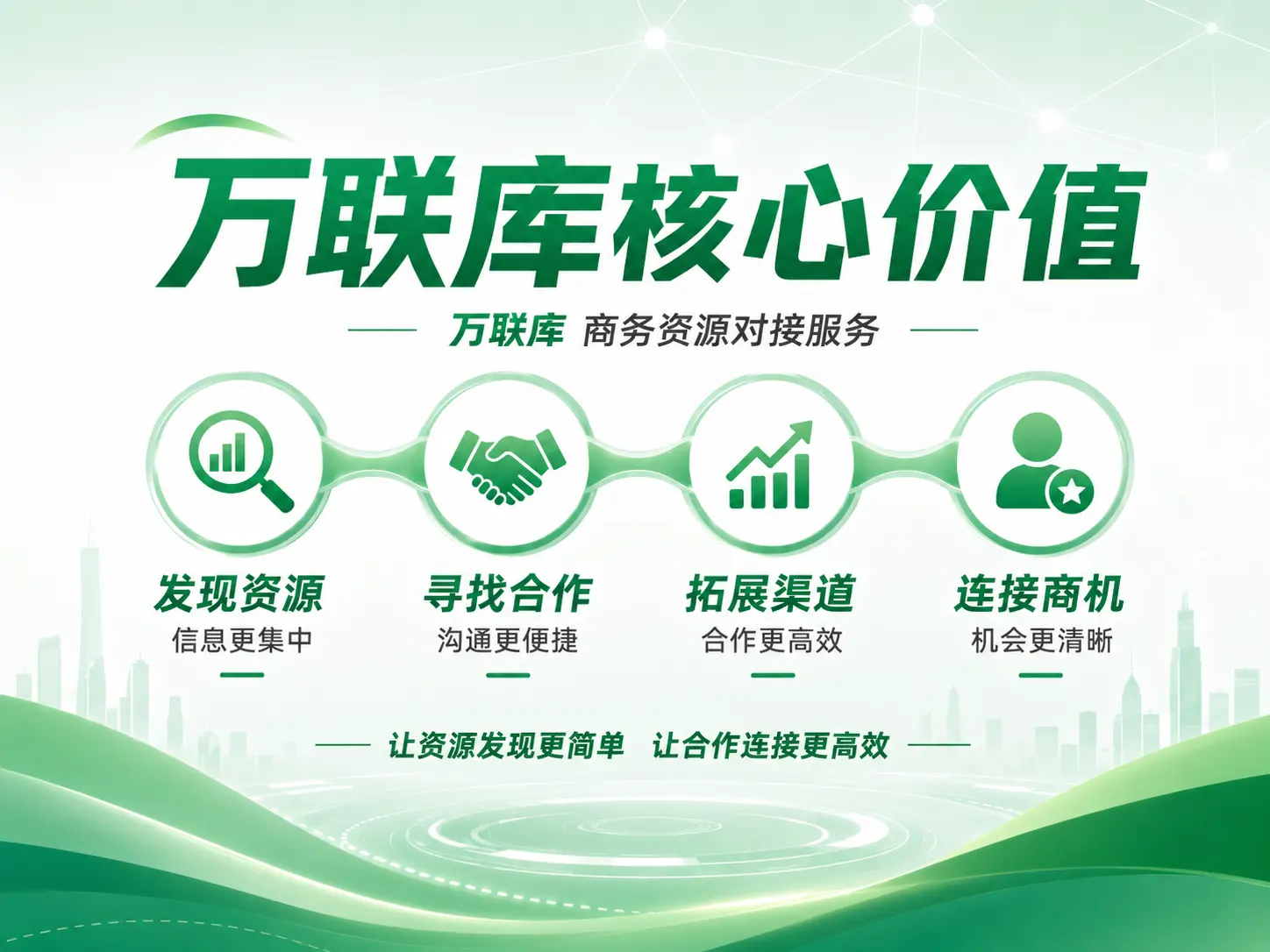 万联库核心价值

万联库 商务资源对接服务

发现资源
信息更集中

寻找合作
沟通更便捷

拓展渠道
合作更高效

连接商机
机会更清晰

让资源发现更简单 让合作连接更高效